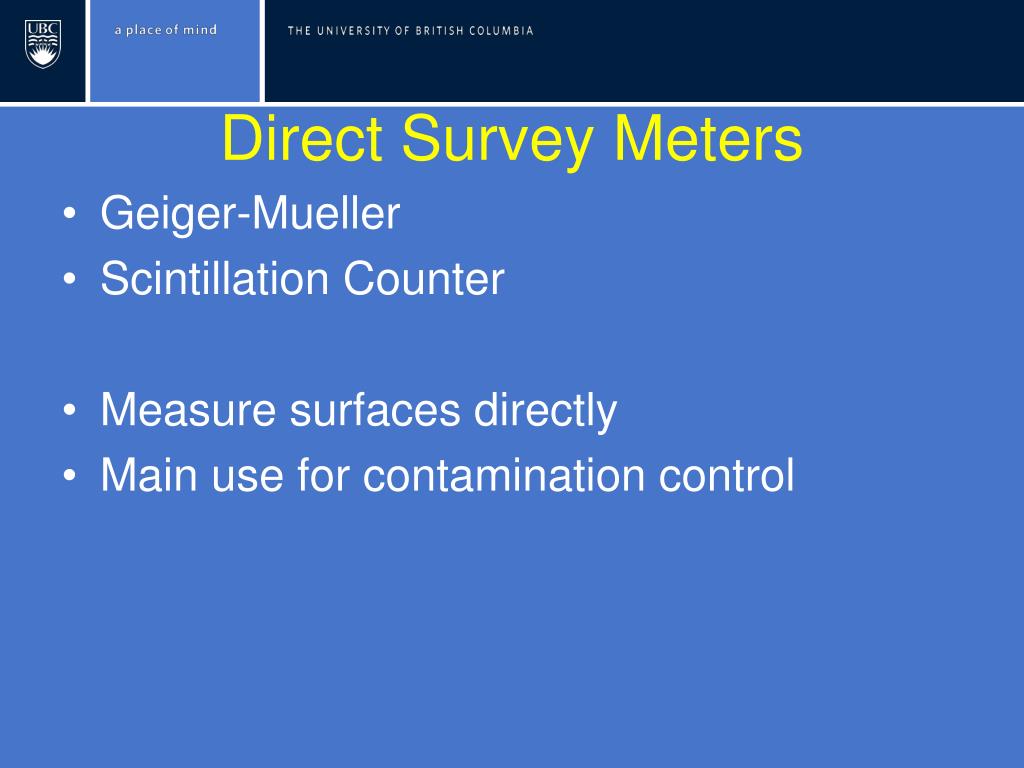 UBC

a place of mind

THE UNIVERSITY OF BRITISH COLUMBIA

Direct Survey Meters

• Geiger-Mueller
• Scintillation Counter

• Measure surfaces directly
• Main use for contamination control